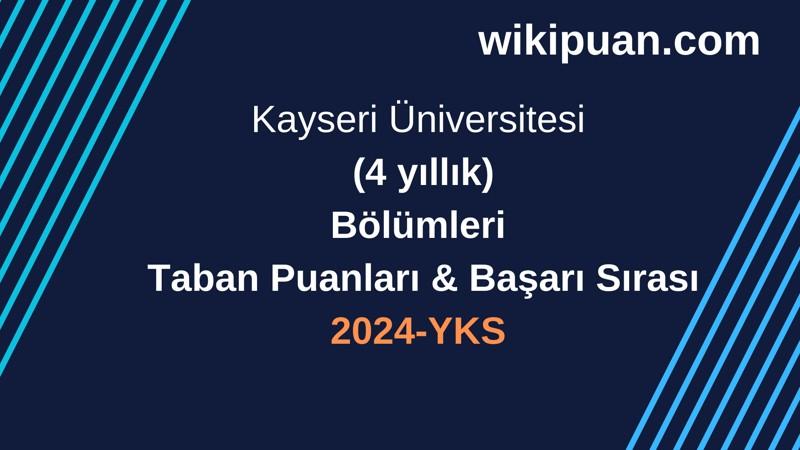 wikipuan.com

Kayseri Üniversitesi
(4 yıllık)
Bölümleri
Taban Puanları & Başarı Sırası
2024-YKS